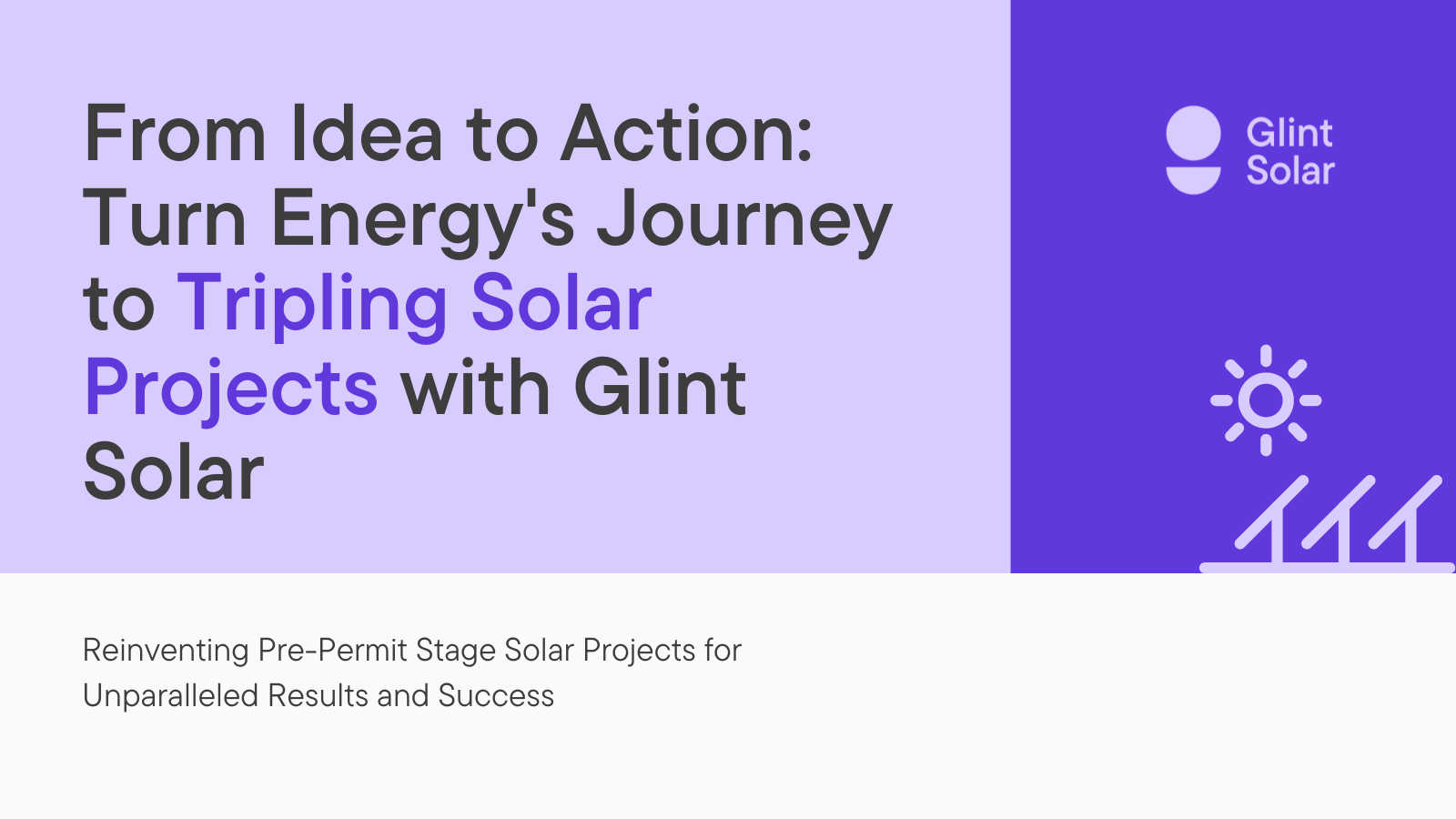 From Idea to Action: Turn Energy's Journey to Tripling Solar Projects with Glint Solar

Glint Solar

Reinventing Pre-Permit Stage Solar Projects for Unparalleled Results and Success